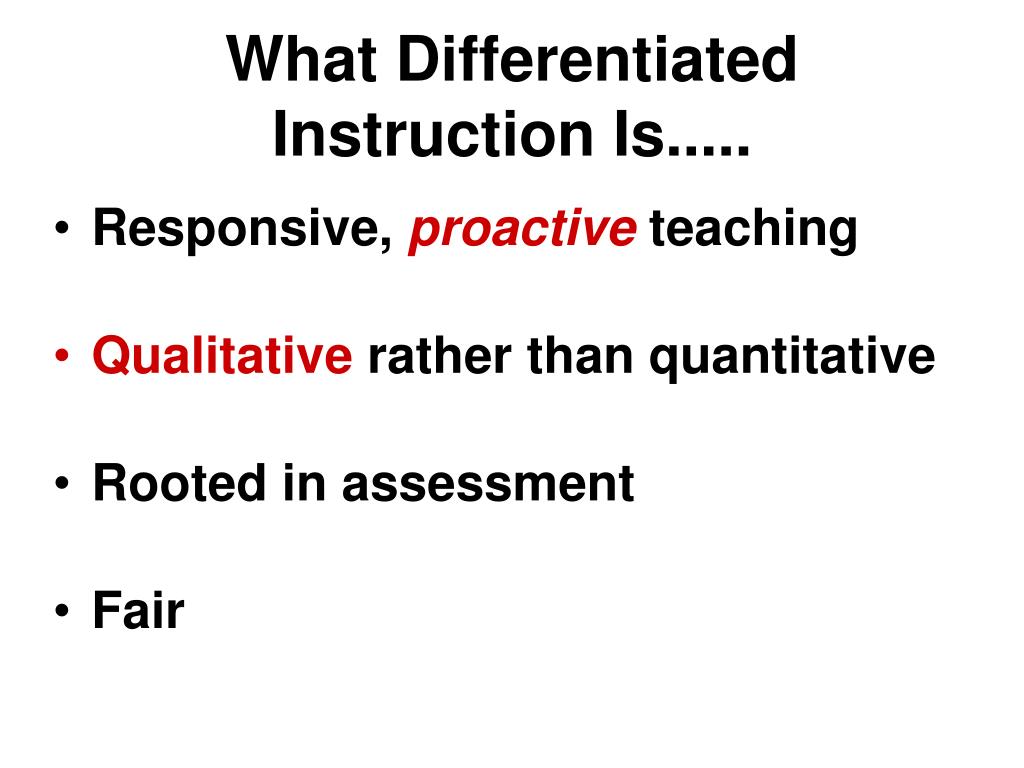 What Differentiated Instruction Is.....

• Responsive, proactive teaching

• Qualitative rather than quantitative

• Rooted in assessment

• Fair